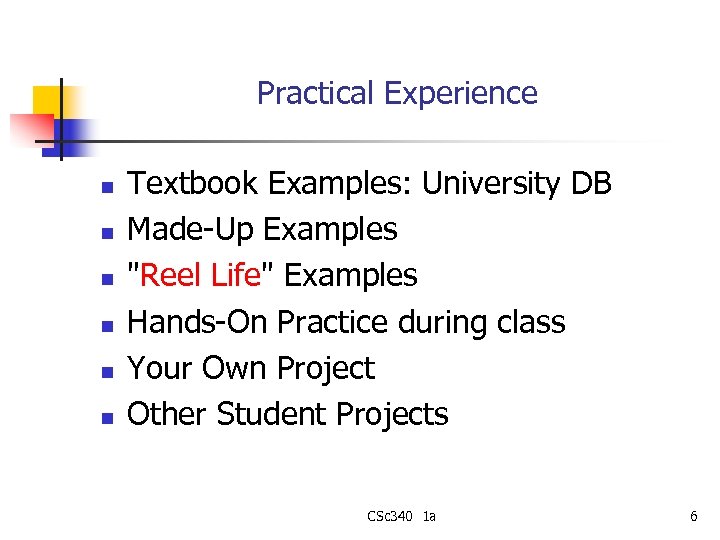 Practical Experience

- Textbook Examples: University DB
- Made-Up Examples
- "Reel Life" Examples
- Hands-On Practice during class
- Your Own Project
- Other Student Projects

CSc340 1a

6